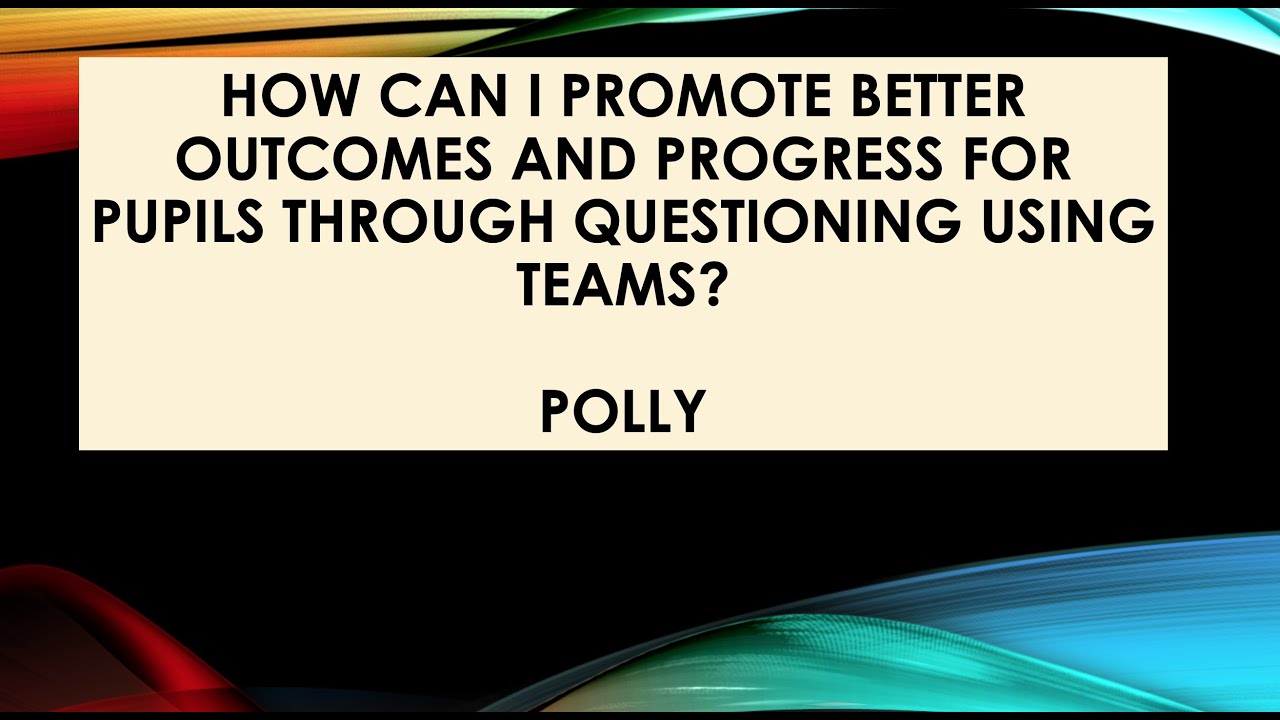 HOW CAN I PROMOTE BETTER OUTCOMES AND PROGRESS FOR PUPILS THROUGH QUESTIONING USING TEAMS?

POLLY